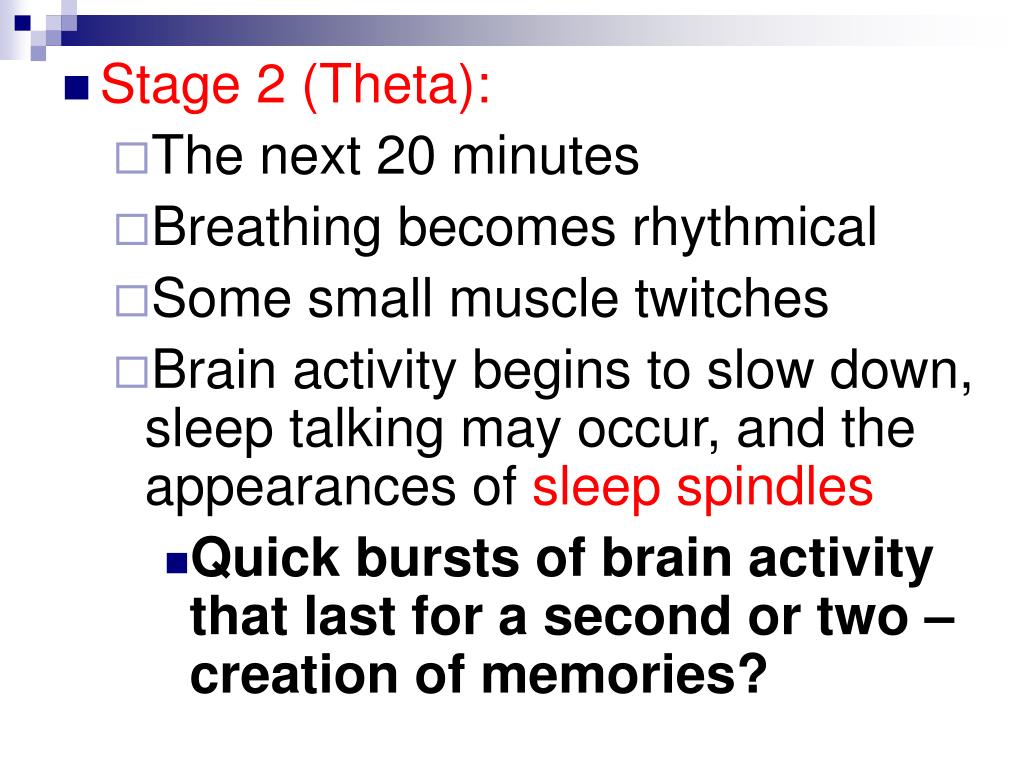 Stage 2 (Theta):

The next 20 minutes

Breathing becomes rhythmical

Some small muscle twitches

Brain activity begins to slow down, sleep talking may occur, and the appearances of sleep spindles

Quick bursts of brain activity that last for a second or two – creation of memories?